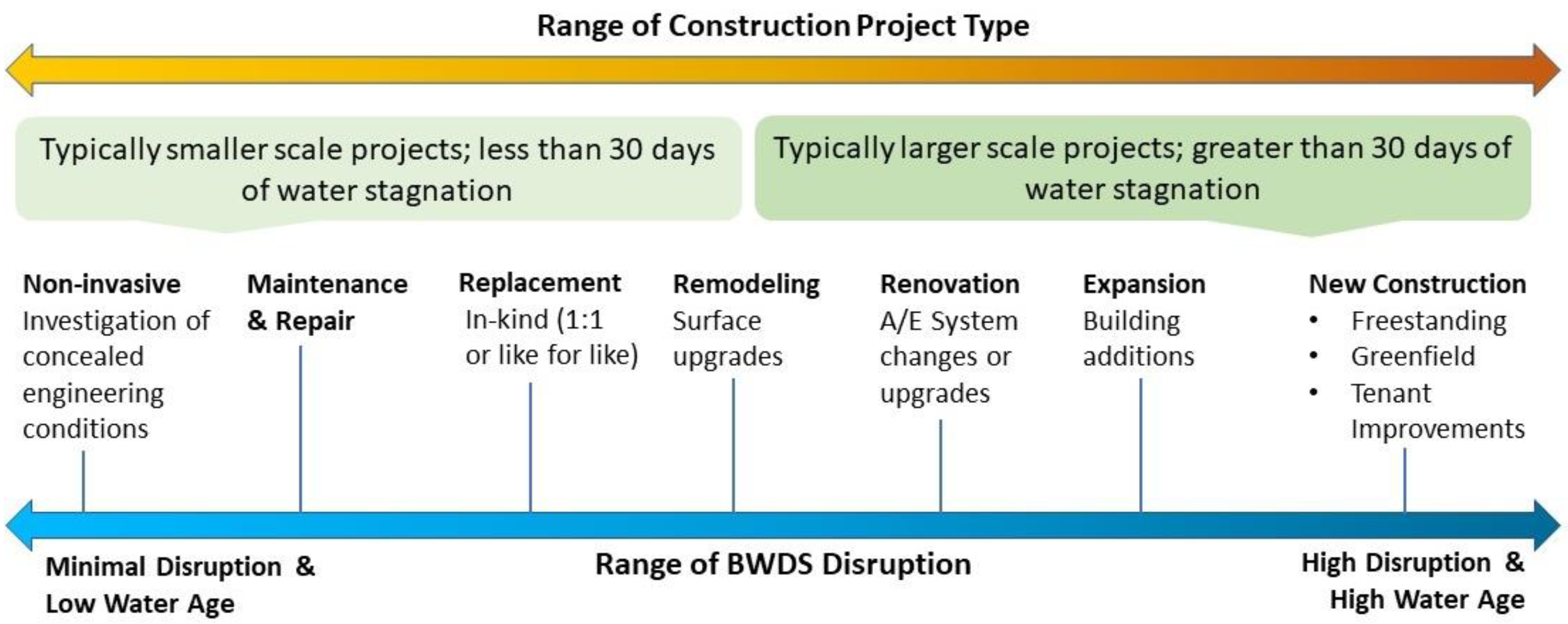 Range of Construction Project Type

Typically smaller scale projects; less than 30 days of water stagnation

Typically larger scale projects; greater than 30 days of water stagnation

Non-invasive
Investigation of concealed engineering conditions

Maintenance & Repair

Replacement
In-kind (1:1 or like for like)

Remodeling
Surface upgrades

Renovation
A/E System changes or upgrades

Expansion
Building additions

New Construction
• Freestanding
• Greenfield
• Tenant Improvements

Minimal Disruption & Low Water Age

Range of BWDS Disruption

High Disruption & High Water Age